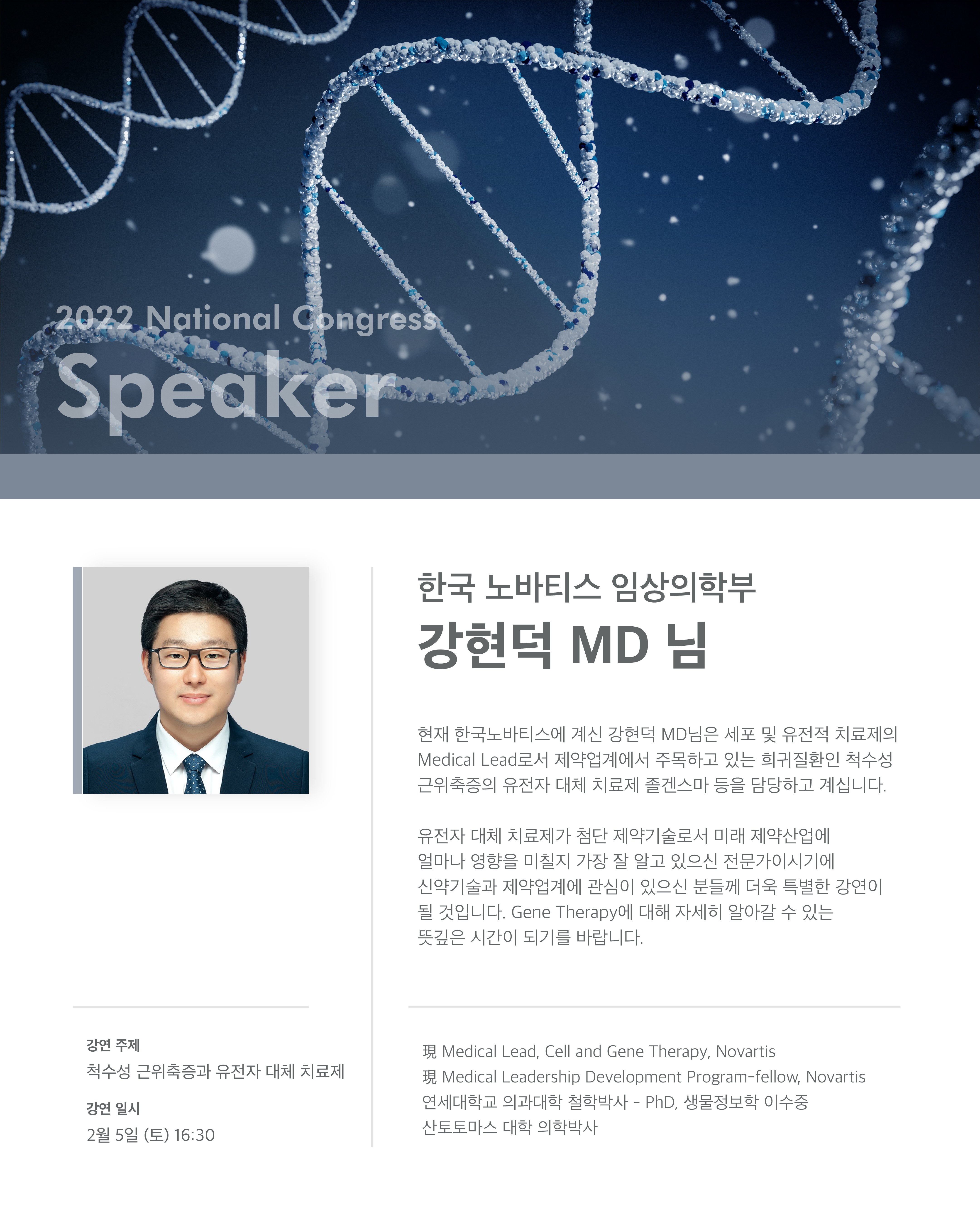 2022 National Congress
Speaker

한국 노바티스 임상의학부
강현덕 MD 님

현재 한국노바티스에 계신 강현덕 MD님은 세포 및 유전적 치료제의 Medical Lead로서 제약업계에서 주목하고 있는 희귀질환인 척수성 근위축증의 유전자 대체 치료제 졸겐스마 등을 담당하고 계십니다.

유전자 대체 치료제가 첨단 제약기술로서 미래 제약산업에 얼마나 영향을 미칠지 가장 잘 알고 있으신 전문가이시기에 신약기술과 제약업계에 관심이 있으신 분들께 더욱 특별한 강연이 될 것입니다. Gene Therapy에 대해 자세히 알아갈 수 있는 뜻깊은 시간이 되기를 바랍니다.

강연 주제
척수성 근위축증과 유전자 대체 치료제
강연 일시
2월 5일 (토) 16:30

現 Medical Lead, Cell and Gene Therapy, Novartis
現 Medical Leadership Development Program-fellow, Novartis
연세대학교 의과대학 철학박사 - PhD, 생물정보학 이수중
산토토마스 대학 의학박사